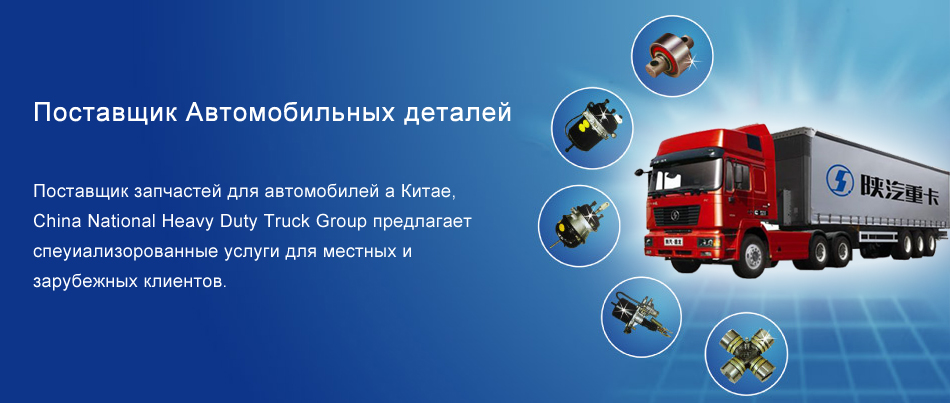 Поставщик Автомобильных деталей

Поставщик запчастей для автомобилей а Китае, China National Heavy Duty Truck Group предлагает спеуиализорованные услуги для местных и зарубежных клиентов.

陕汽重卡